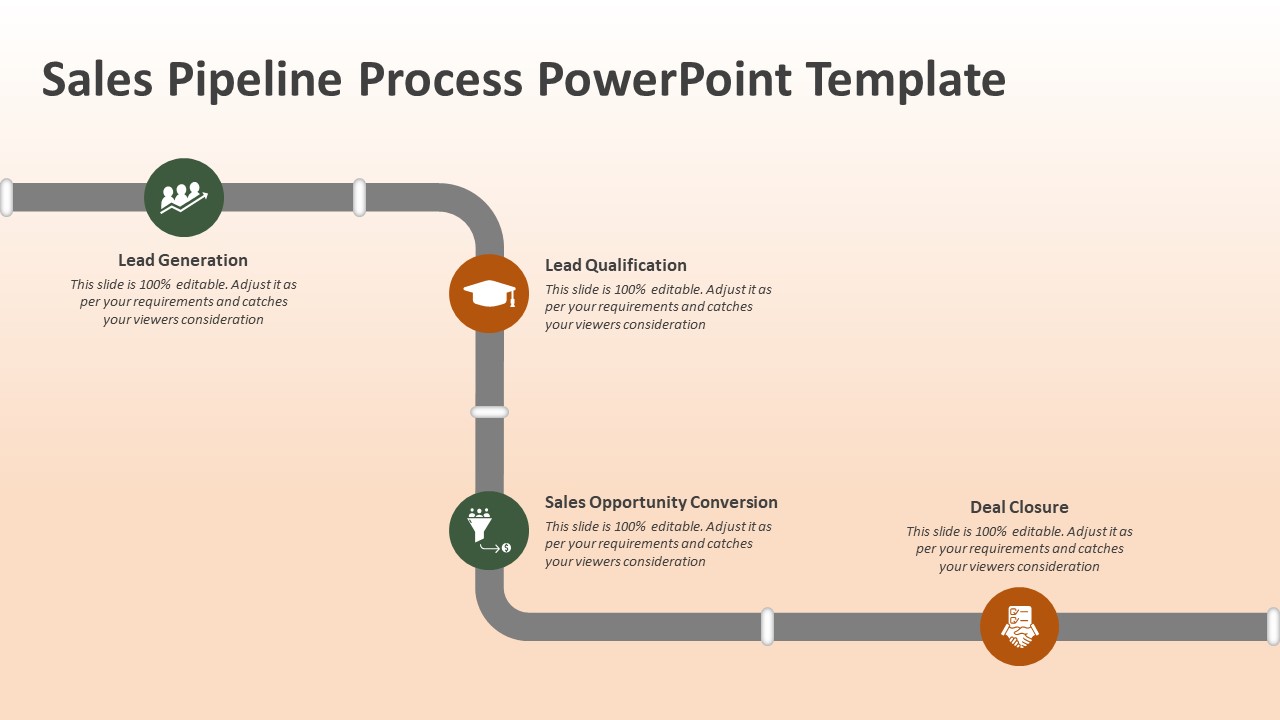 Sales Pipeline Process PowerPoint Template

Lead Generation
This slide is 100% editable. Adjust it as per your requirements and catches your viewers consideration

Lead Qualification
This slide is 100% editable. Adjust it as per your requirements and catches your viewers consideration

Sales Opportunity Conversion
This slide is 100% editable. Adjust it as per your requirements and catches your viewers consideration

Deal Closure
This slide is 100% editable. Adjust it as per your requirements and catches your viewers consideration